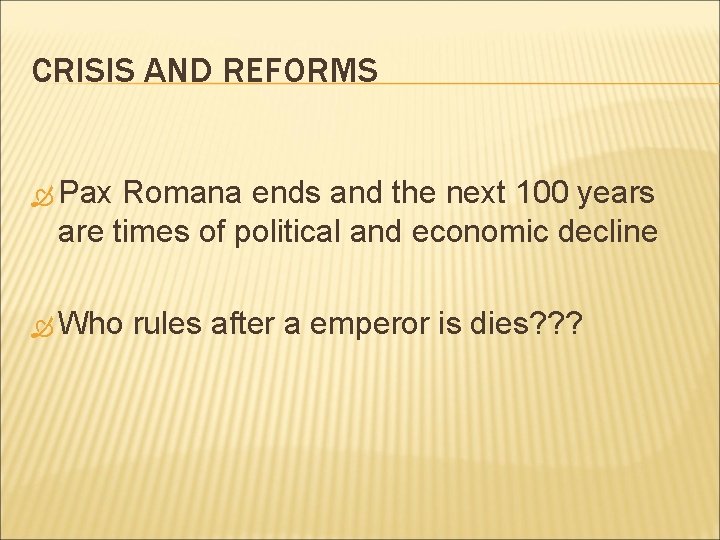 CRISIS AND REFORMS

Pax Romana ends and the next 100 years are times of political and economic decline

Who rules after a emperor is dies???